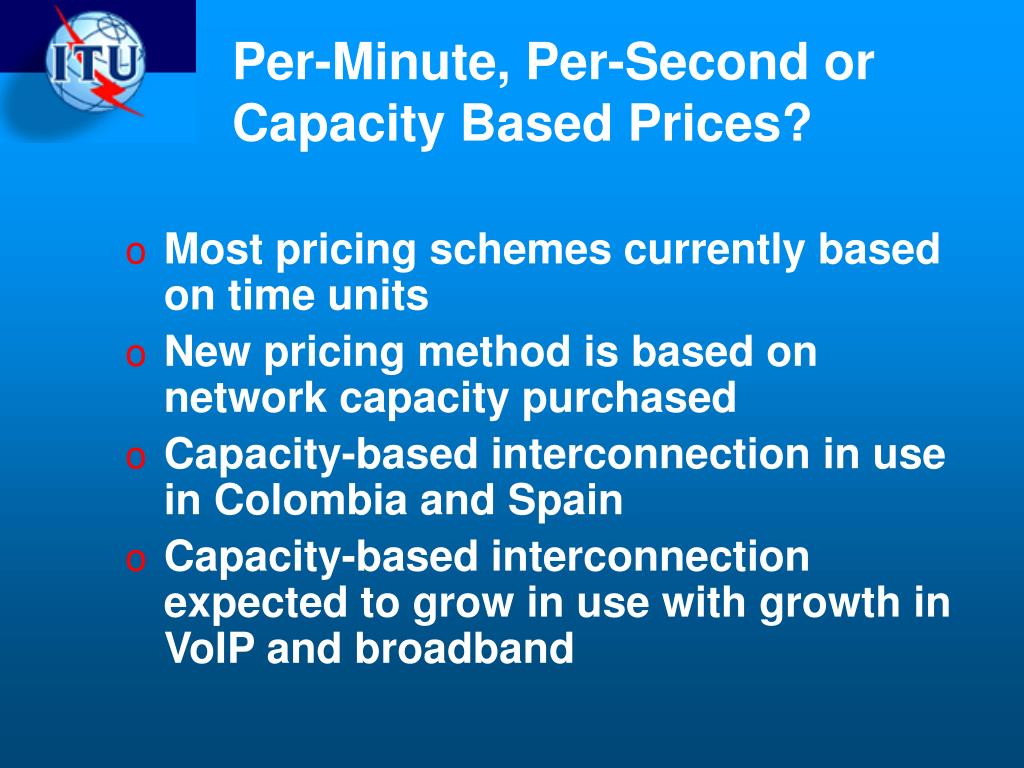 ITU

Per-Minute, Per-Second or Capacity Based Prices?

o Most pricing schemes currently based on time units
o New pricing method is based on network capacity purchased
o Capacity-based interconnection in use in Colombia and Spain
o Capacity-based interconnection expected to grow in use with growth in VoIP and broadband